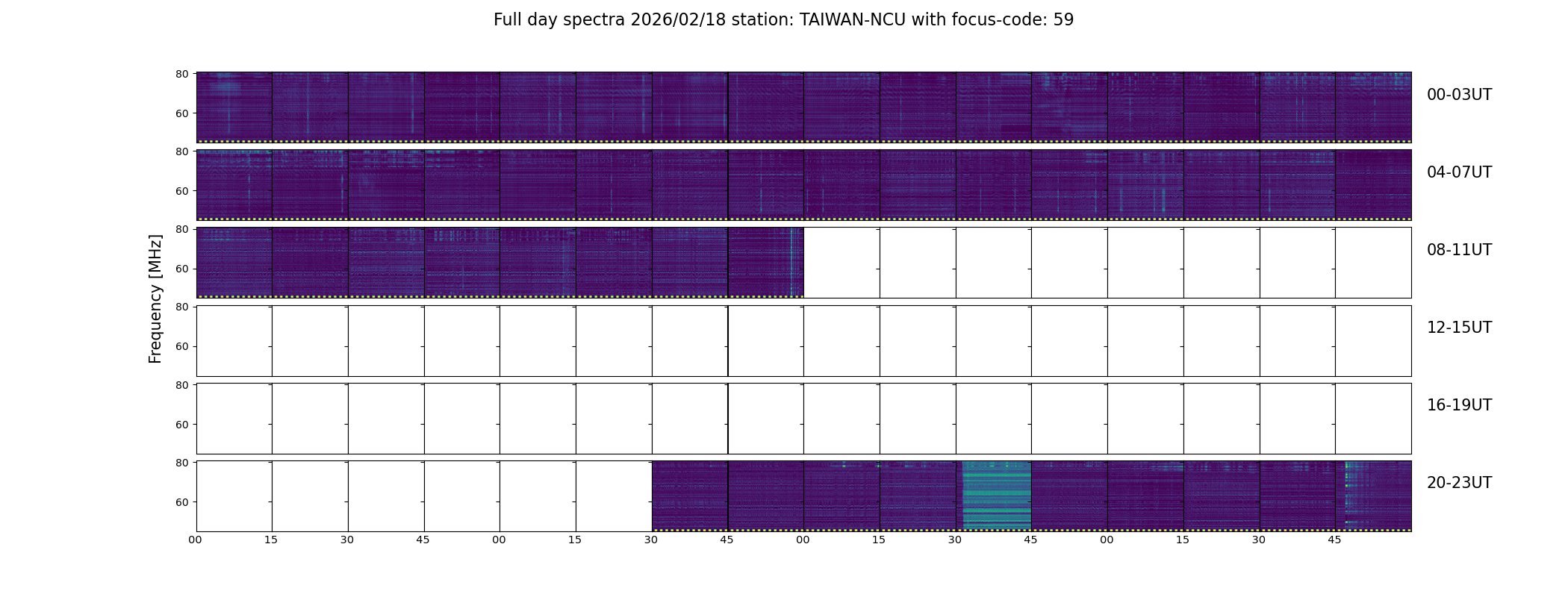 Full day spectra 2026/02/18 station: TAIWAN-NCU with focus-code: 59

Frequency [MHz]

80
60
00-03UT

80
60
04-07UT

80
60
08-11UT

80
60
12-15UT

80
60
16-19UT

80
60
20-23UT

00 15 30 45 00 15 30 45 00 15 30 45 00 15 30 45